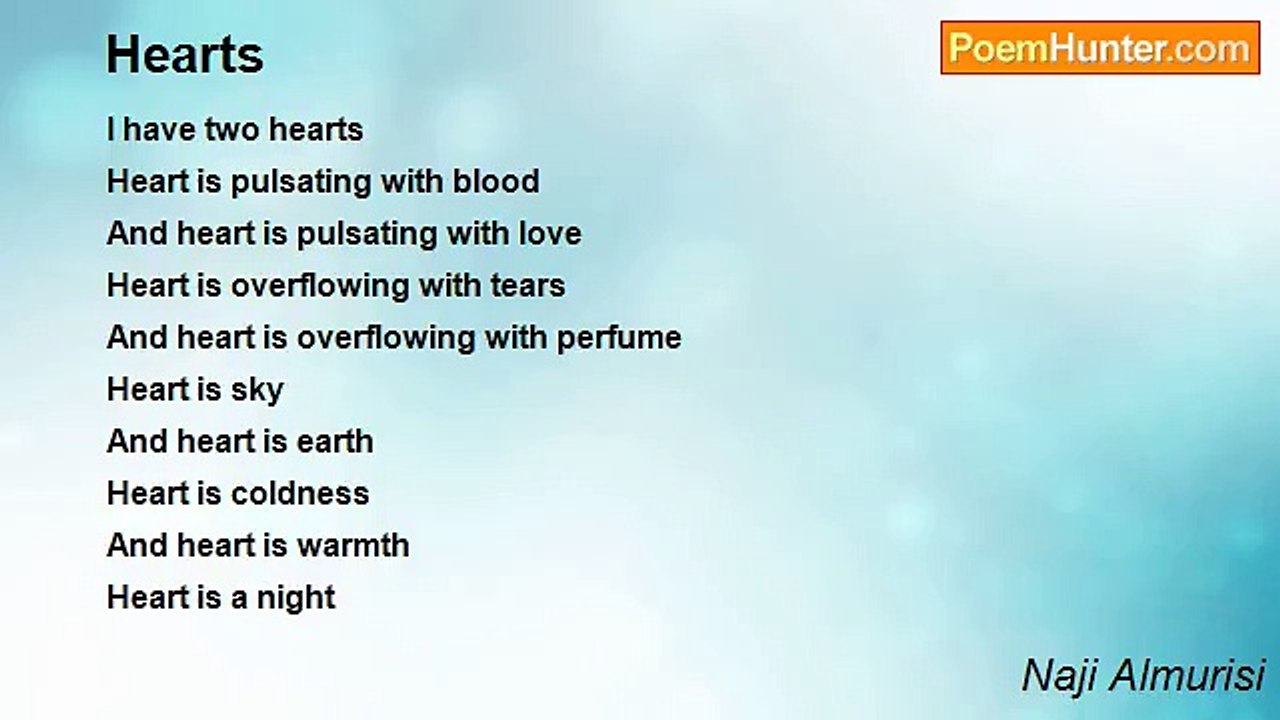 Hearts

PoemHunter.com

I have two hearts
Heart is pulsating with blood
And heart is pulsating with love
Heart is overflowing with tears
And heart is overflowing with perfume
Heart is sky
And heart is earth
Heart is coldness
And heart is warmth
Heart is a night

Naji Almurisi